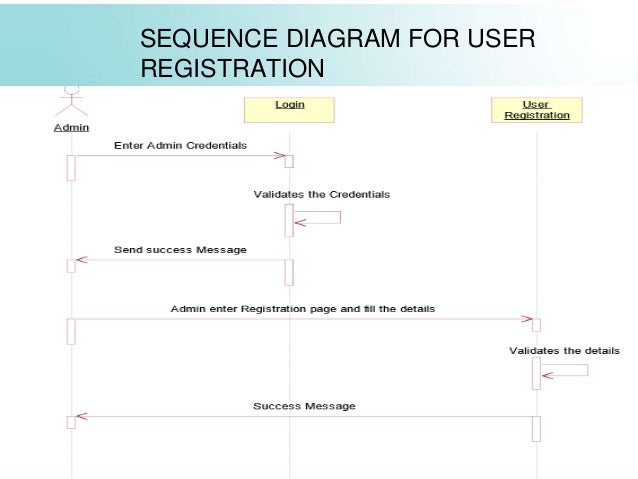 SEQUENCE DIAGRAM FOR USER REGISTRATION

Admin

Login

User Registration

Enter Admin Credentials

Validates the Credentials

Send success Message

Admin enter Registration page and fill the details

Validates the details

Success Message